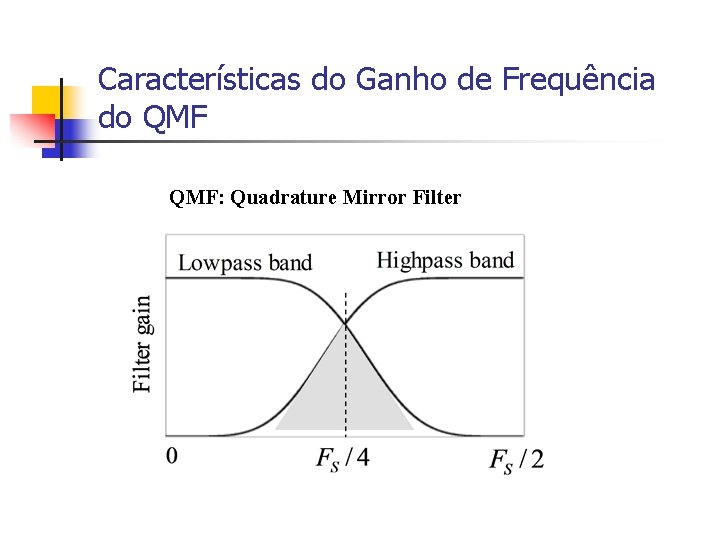 Características do Ganho de Frequência do QMF

QMF: Quadrature Mirror Filter

Lowpass band

Highpass band

Filter gain

0

$F_S/4$

$F_S/2$